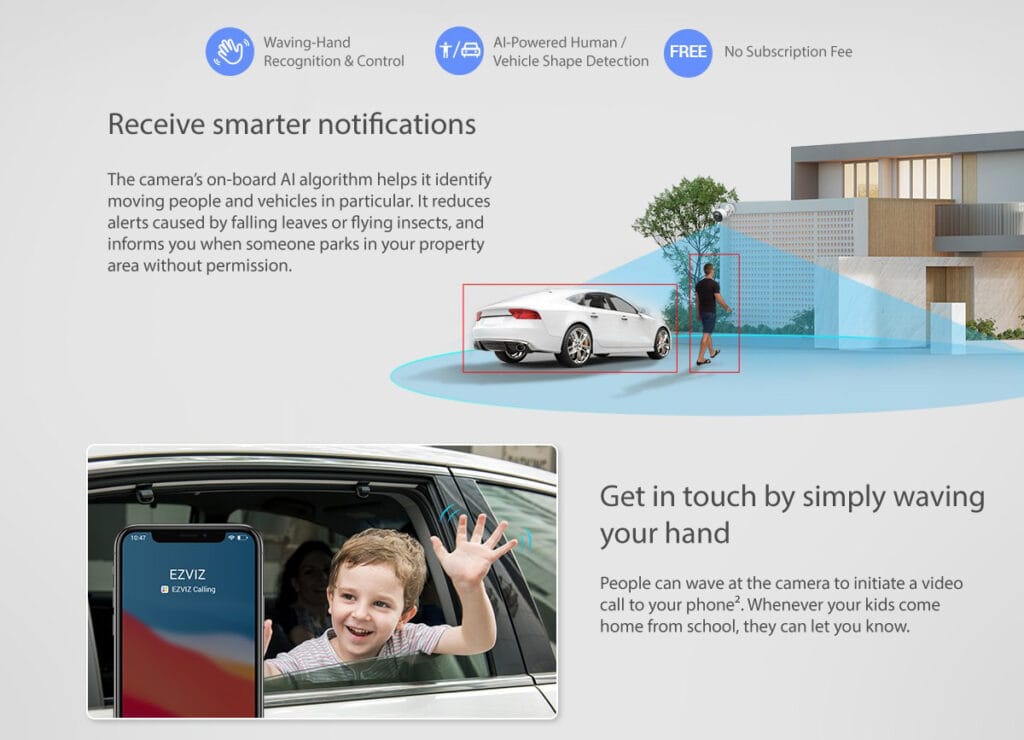 Waving-Hand Recognition & Control

AI-Powered Human / Vehicle Shape Detection

FREE

No Subscription Fee

Receive smarter notifications

The camera's on-board AI algorithm helps it identify moving people and vehicles in particular. It reduces alerts caused by falling leaves or flying insects, and informs you when someone parks in your property area without permission.

10:47

EZVIZ

EZVIZ Calling

Get in touch by simply waving your hand

People can wave at the camera to initiate a video call to your phone$^2$. Whenever your kids come home from school, they can let you know.